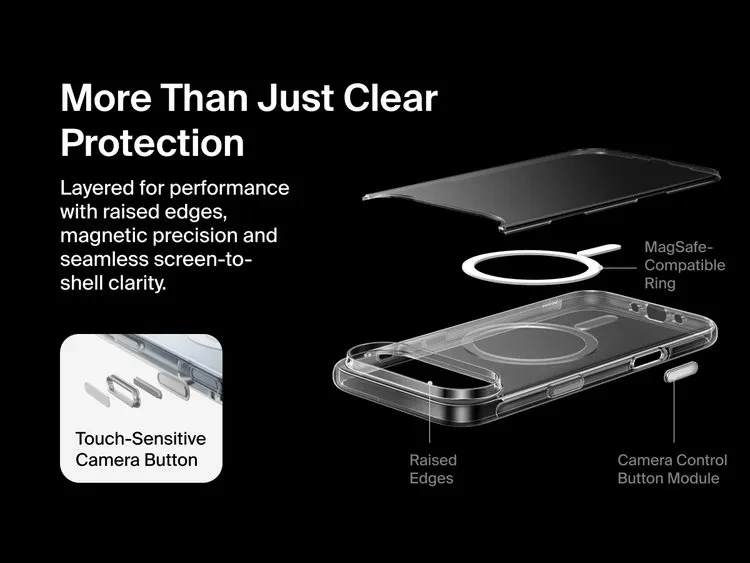 More Than Just Clear Protection

Layered for performance with raised edges, magnetic precision and seamless screen-to-shell clarity.

Touch-Sensitive Camera Button

MagSafe-Compatible Ring

Raised Edges

Camera Control Button Module